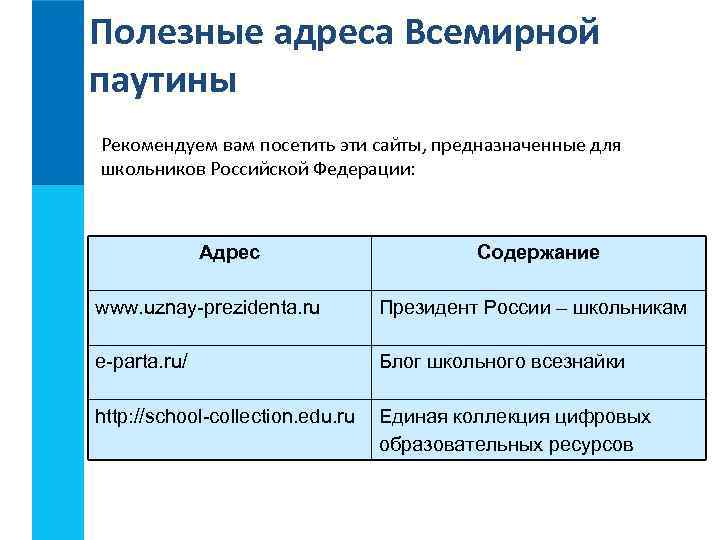 Полезные адреса Всемирной паутины

Рекомендуем вам посетить эти сайты, предназначенные для школьников Российской Федерации:

| Адрес | Содержание |
|---|---|
| www.uznay-prezidenta.ru | Президент России – школьникам |
| e-parta.ru/ | Блог школьного всезнайки |
| http://school-collection.edu.ru | Единая коллекция цифровых образовательных ресурсов |